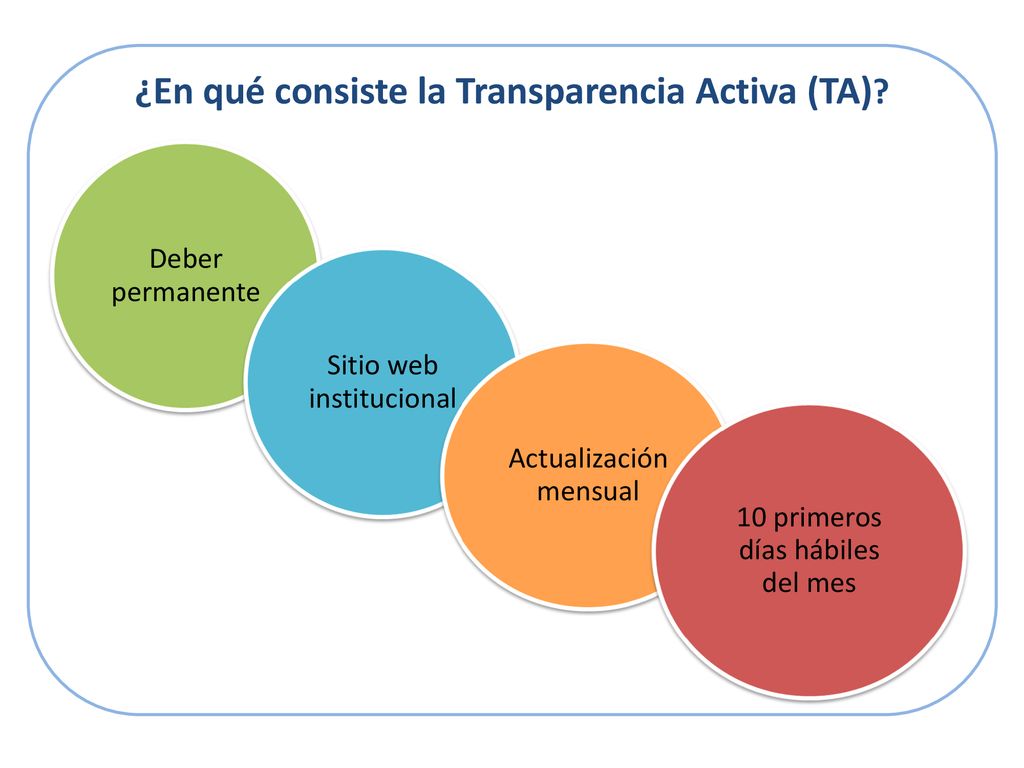 ¿En qué consiste la Transparencia Activa (TA)?

Deber permanente

Sitio web institucional

Actualización mensual

10 primeros días hábiles del mes